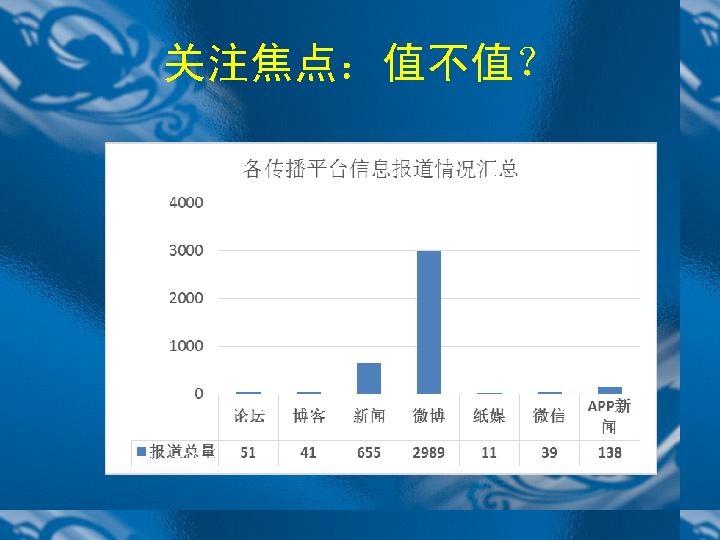 关注焦点：值不值？

各传播平台信息报道情况汇总

4000
3000
2000
1000
0

| | 论坛 | 博客 | 新闻 | 微博 | 纸媒 | 微信 | APP新闻 |
|---|---|---|---|---|---|---|---|
| 报道总量 | 51 | 41 | 655 | 2989 | 11 | 39 | 138 |